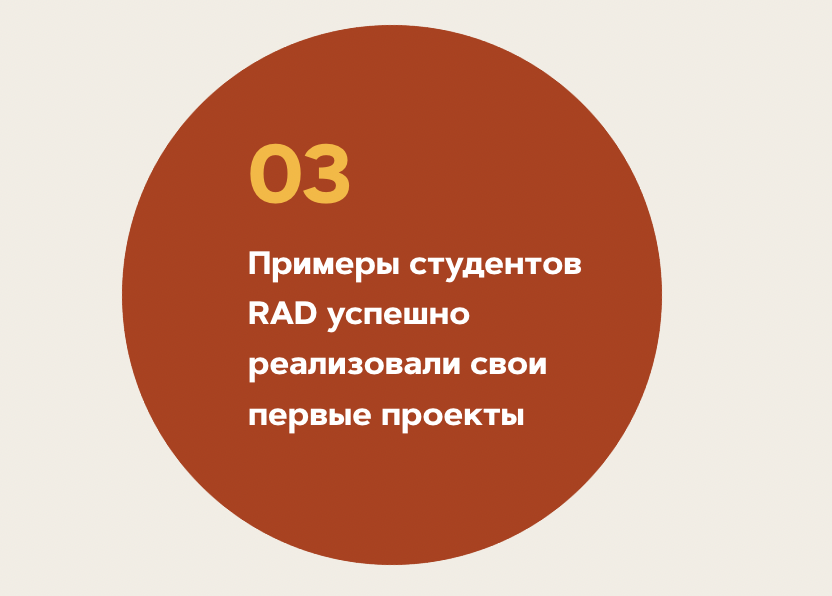 03

Примеры студентов RAD успешно реализовали свои первые проекты